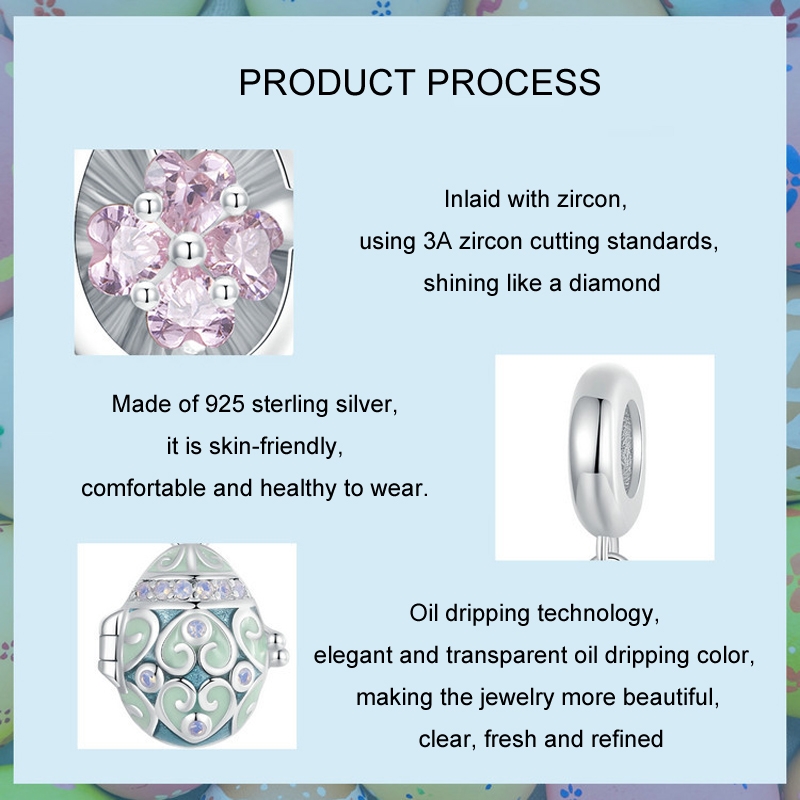 PRODUCT PROCESS

Inlaid with zircon,
using 3A zircon cutting standards,
shining like a diamond

Made of 925 sterling silver,
it is skin-friendly,
comfortable and healthy to wear.

Oil dripping technology,
elegant and transparent oil dripping color,
making the jewelry more beautiful,
clear, fresh and refined